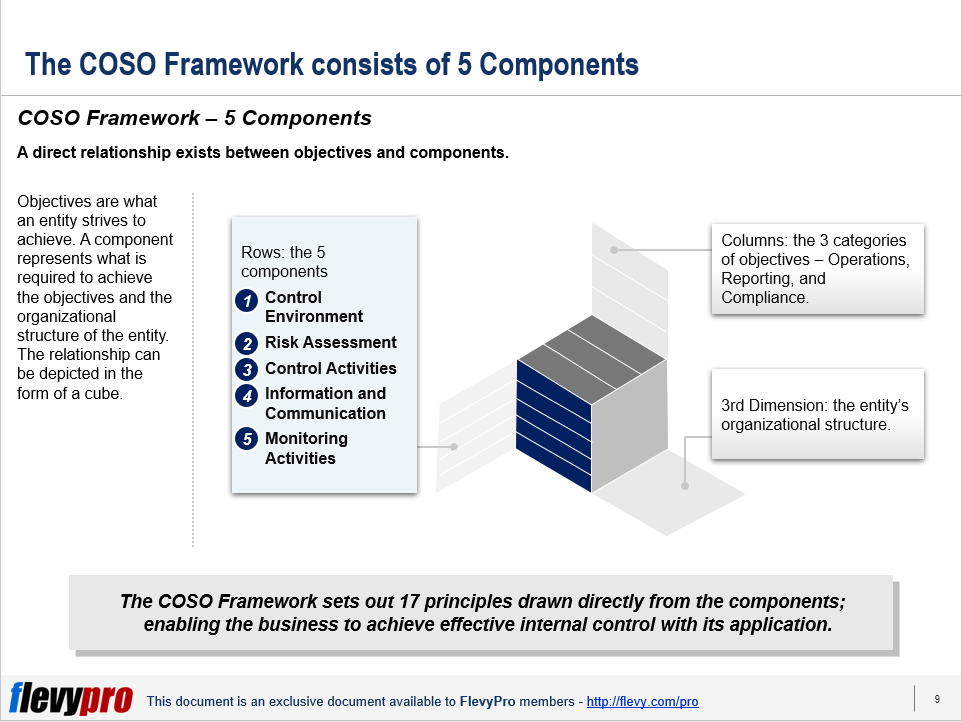 The COSO Framework consists of 5 Components

COSO Framework – 5 Components

A direct relationship exists between objectives and components.

Objectives are what an entity strives to achieve. A component represents what is required to achieve the objectives and the organizational structure of the entity. The relationship can be depicted in the form of a cube.

Rows: the 5 components

1 Control Environment
2 Risk Assessment
3 Control Activities
4 Information and Communication
5 Monitoring Activities

Columns: the 3 categories of objectives – Operations, Reporting, and Compliance.

3rd Dimension: the entity's organizational structure.

The COSO Framework sets out 17 principles drawn directly from the components; enabling the business to achieve effective internal control with its application.

flevypro This document is an exclusive document available to FlevyPro members - http://flevy.com/pro

9